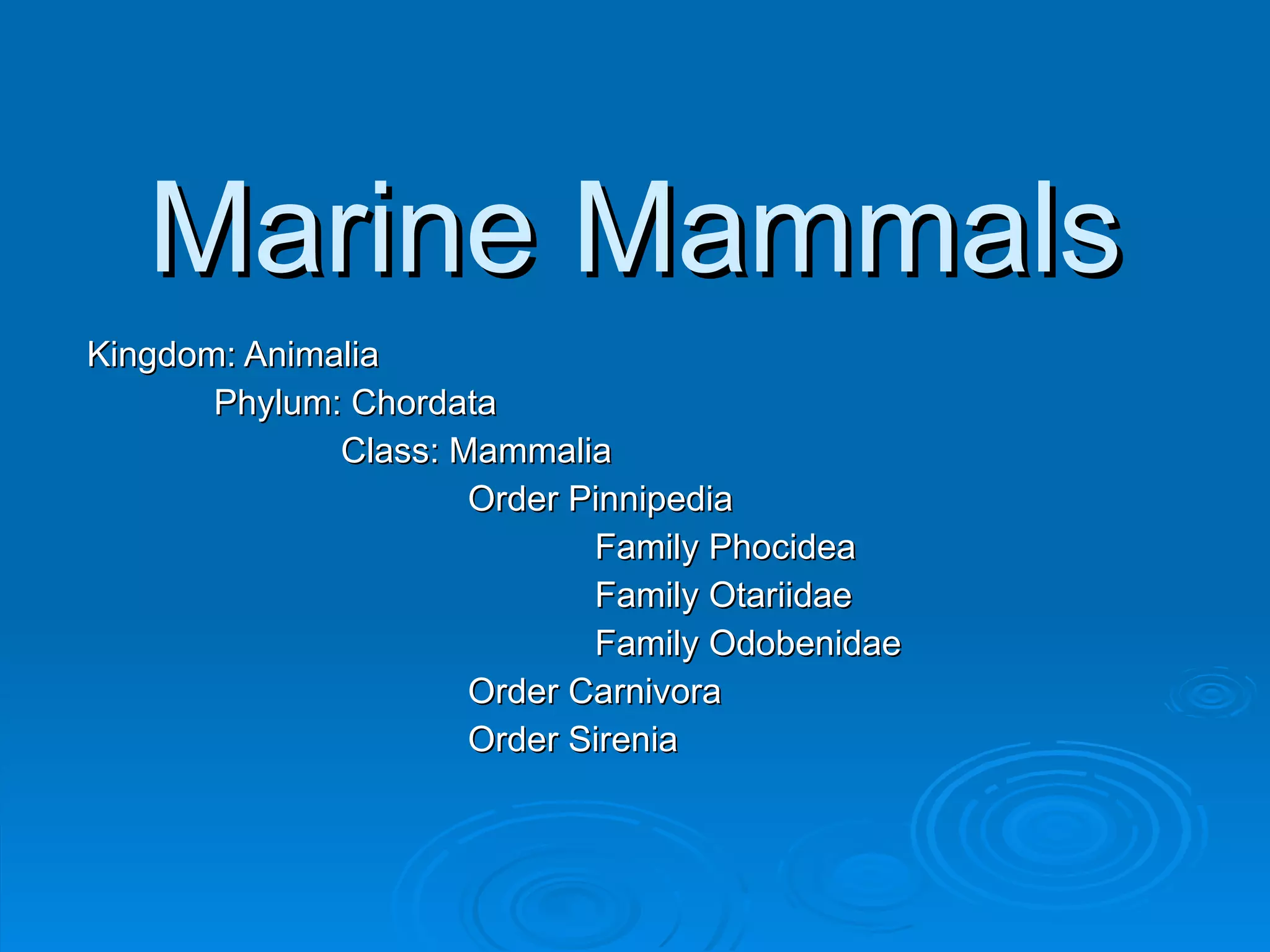 Marine Mammals

Kingdom: Animalia
Phylum: Chordata
Class: Mammalia
Order Pinnipedia
Family Phocidea
Family Otariidae
Family Odobenidae
Order Carnivora
Order Sirenia